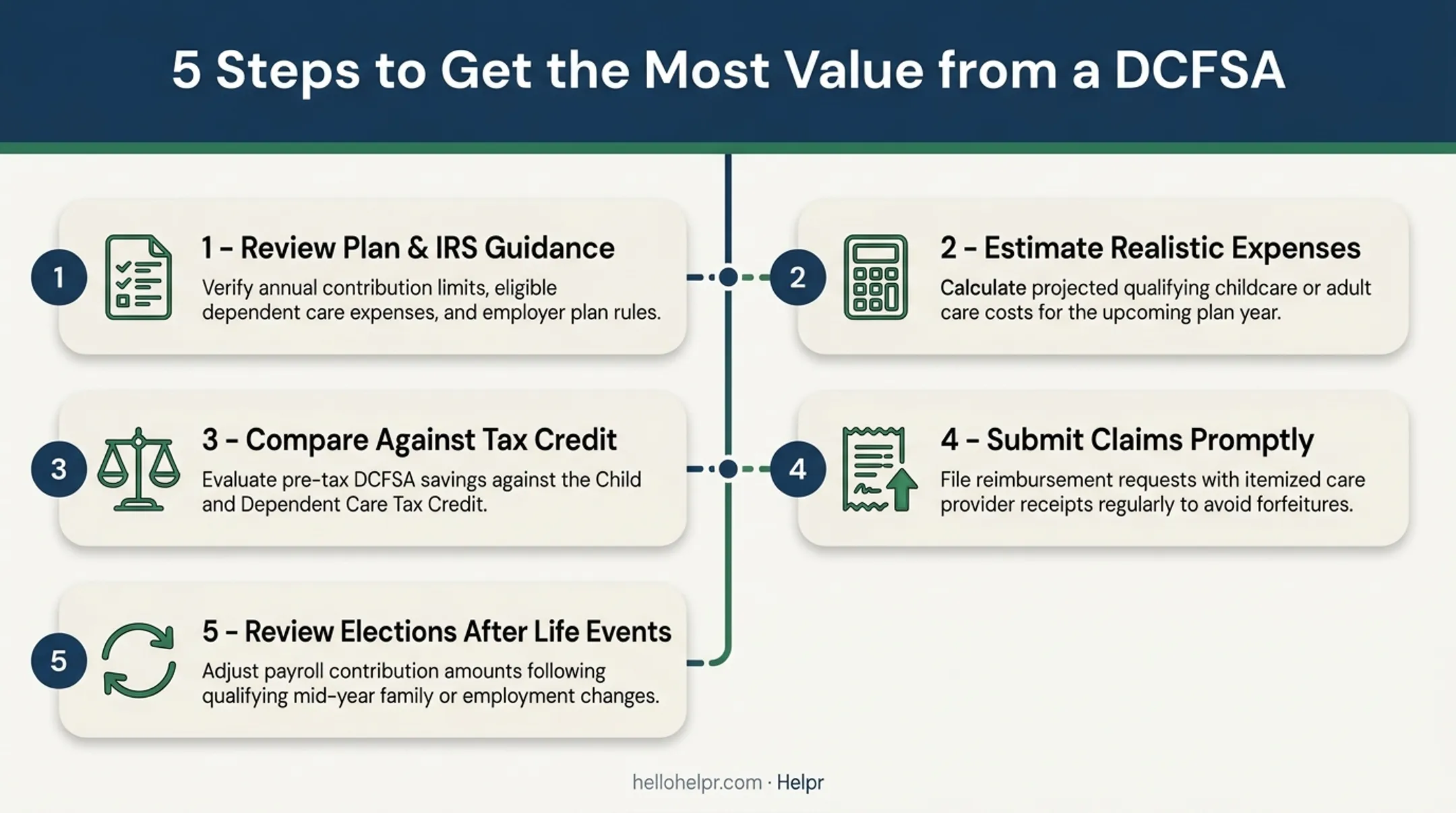 5 Steps to Get the Most Value from a DCFSA

1

1 – Review Plan & IRS Guidance

Verify annual contribution limits, eligible dependent care expenses, and employer plan rules.

2

2 – Estimate Realistic Expenses

Calculate projected qualifying childcare or adult care costs for the upcoming plan year.

3

3 – Compare Against Tax Credit

Evaluate pre-tax DCFSA savings against the Child and Dependent Care Tax Credit.

4

4 – Submit Claims Promptly

File reimbursement requests with itemized care provider receipts regularly to avoid forfeitures.

5

5 – Review Elections After Life Events

Adjust payroll contribution amounts following qualifying mid-year family or employment changes.

hellohelpr.com · Helpr